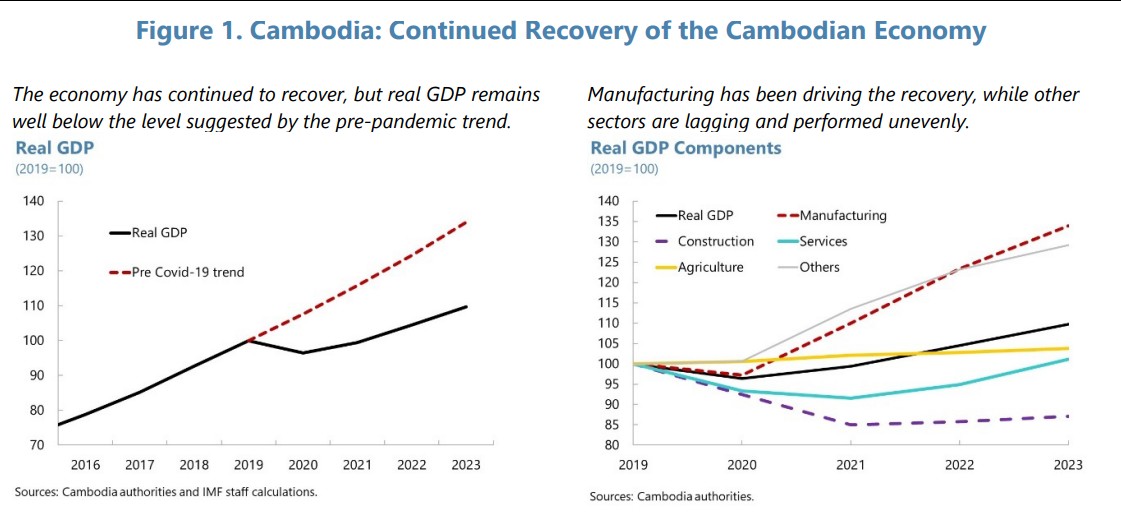 Figure 1. Cambodia: Continued Recovery of the Cambodian Economy

The economy has continued to recover, but real GDP remains well below the level suggested by the pre-pandemic trend.

Real GDP
(2019=100)

140
130
120
110
100
90
80
70

Real GDP
Pre Covid-19 trend

2016 2017 2018 2019 2020 2021 2022 2023

Sources: Cambodia authorities and IMF staff calculations.

Manufacturing has been driving the recovery, while other sectors are lagging and performed unevenly.

Real GDP Components
(2019=100)

140
135
130
125
120
115
110
105
100
95
90
85
80

Real GDP
Manufacturing
Construction
Services
Agriculture
Others

2019 2020 2021 2022 2023

Sources: Cambodia authorities.